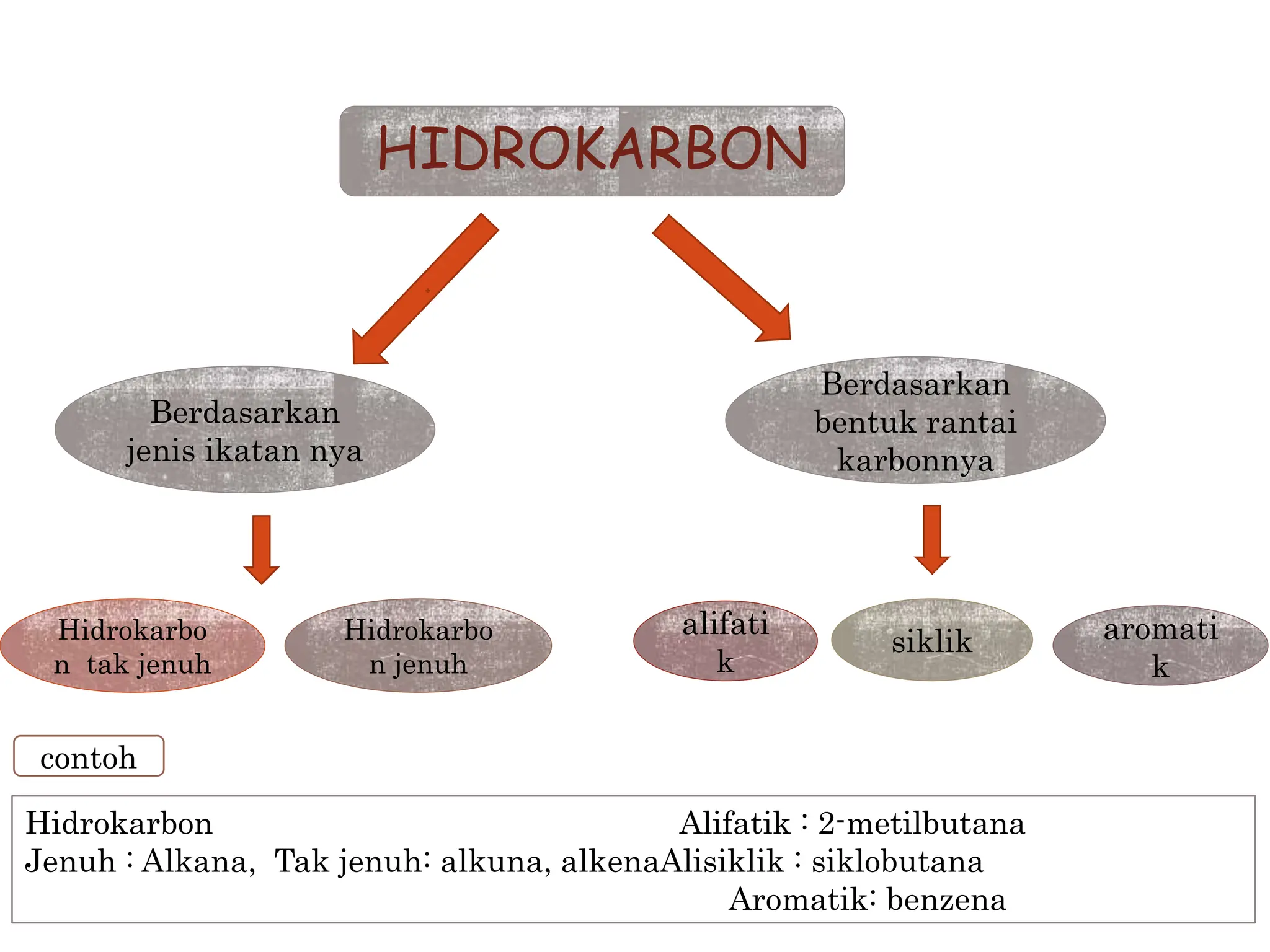 HIDROKARBON

Berdasarkan jenis ikatan nya

Berdasarkan bentuk rantai karbonnya

Hidrokarbo n tak jenuh

Hidrokarbo n jenuh

alifati k

siklik

aromati k

contoh

Hidrokarbon
Jenuh : Alkana, Tak jenuh: alkuna, alkena

Alifatik : 2-metilbutana
Alisiklik : siklobutana
Aromatik: benzena